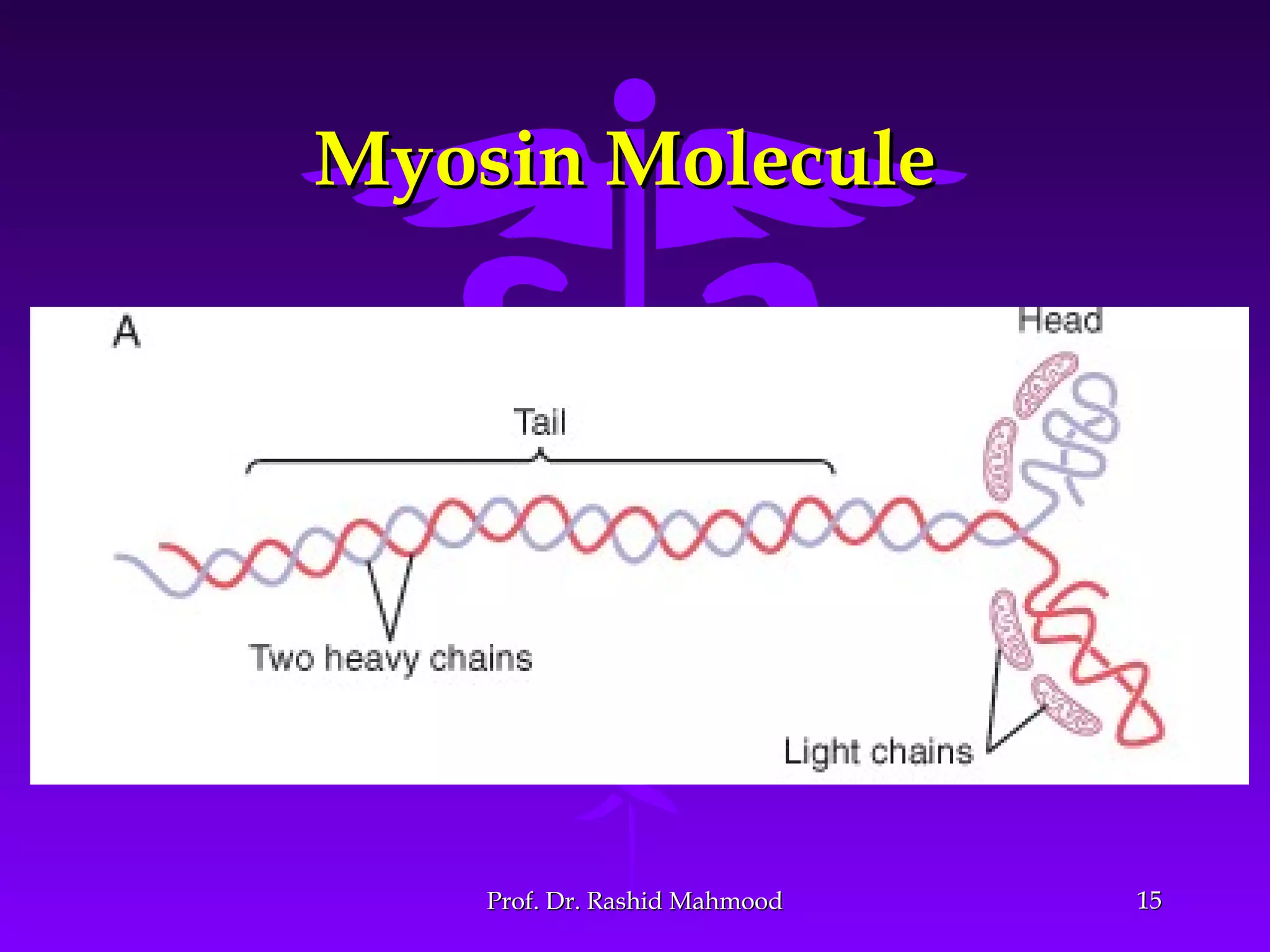 Myosin Molecule

A

Head

Tail

Two heavy chains

Light chains

Prof. Dr. Rashid Mahmood

15